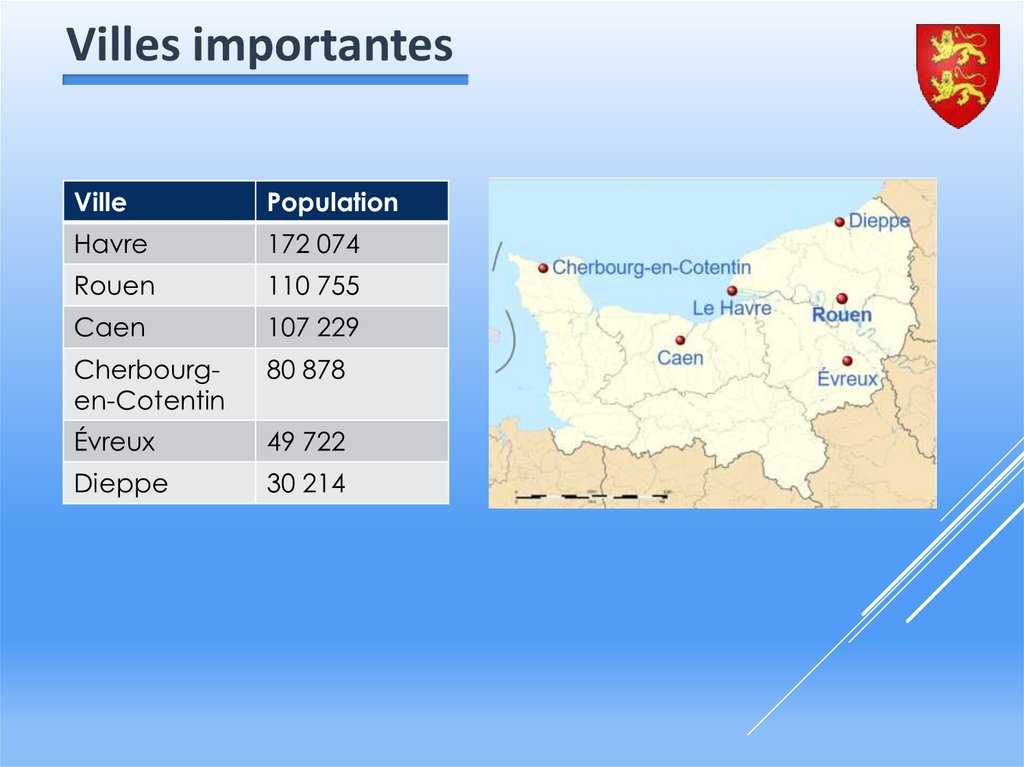 Villes importantes

| Ville | Population |
|---|---|
| Havre | 172 074 |
| Rouen | 110 755 |
| Caen | 107 229 |
| Cherbourg-en-Cotentin | 80 878 |
| Évreux | 49 722 |
| Dieppe | 30 214 |

Dieppe
Cherbourg-en-Cotentin
Le Havre
Rouen
Caen
Évreux